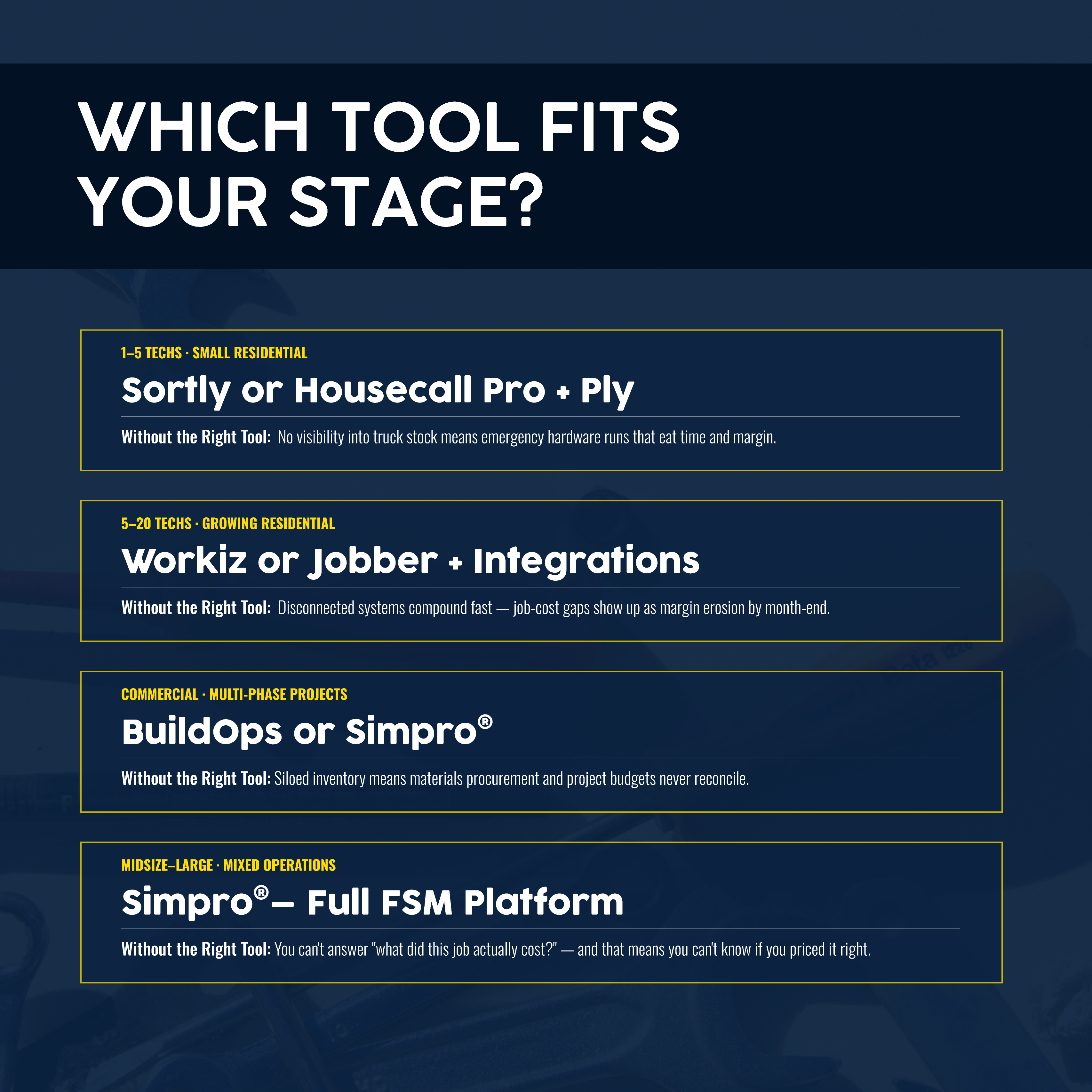 WHICH TOOL FITS YOUR STAGE?

1–5 TECHS · SMALL RESIDENTIAL

Sortly or Housecall Pro + Ply

Without the Right Tool: No visibility into truck stock means emergency hardware runs that eat time and margin.

5–20 TECHS · GROWING RESIDENTIAL

Workiz or Jobber + Integrations

Without the Right Tool: Disconnected systems compound fast — job-cost gaps show up as margin erosion by month-end.

COMMERCIAL · MULTI-PHASE PROJECTS

BuildOps or Simpro®

Without the Right Tool: Siloed inventory means materials procurement and project budgets never reconcile.

MIDSIZE–LARGE · MIXED OPERATIONS

Simpro®— Full FSM Platform

Without the Right Tool: You can't answer "what did this job actually cost?" — and that means you can't know if you priced it right.